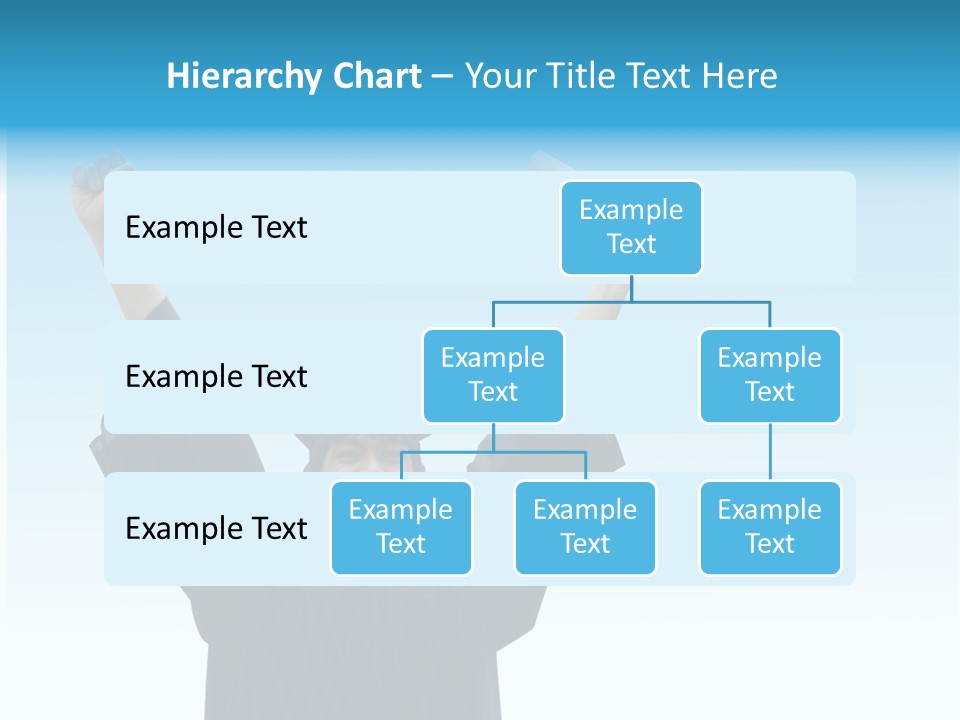 Hierarchy Chart – Your Title Text Here

Example Text

Example Text

Example Text

Example Text

Example Text

Example Text

Example Text

Example Text

Example Text